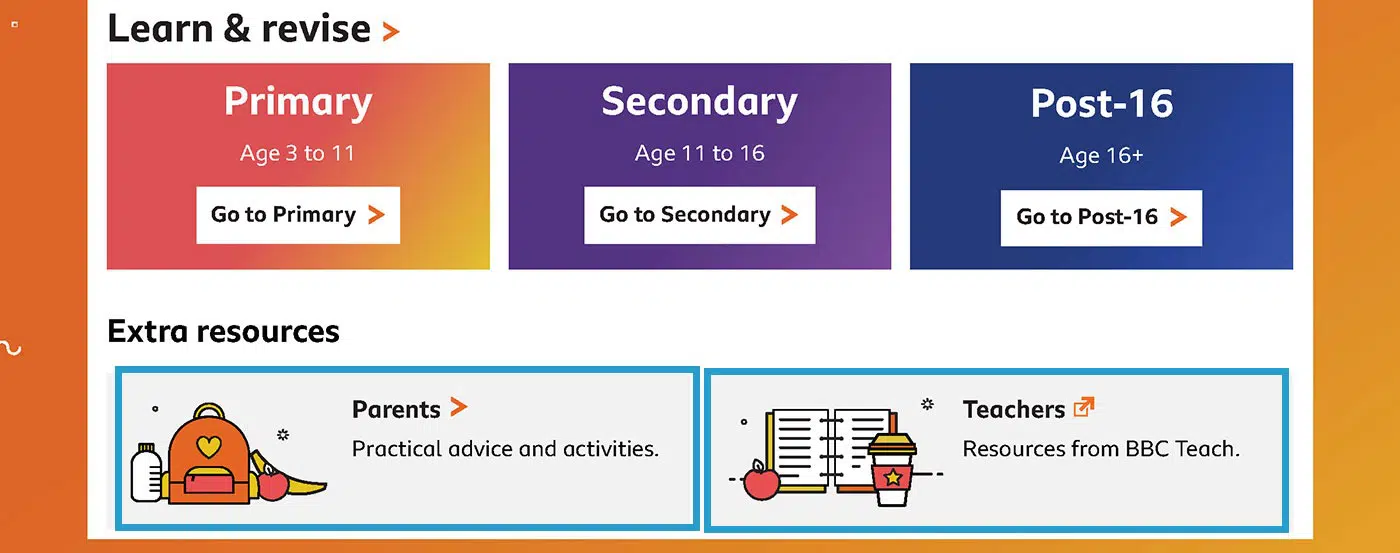 Learn & revise >

Primary
Age 3 to 11
Go to Primary >

Secondary
Age 11 to 16
Go to Secondary >

Post-16
Age 16+
Go to Post-16 >

Extra resources

Parents >
Practical advice and activities.

Teachers
Resources from BBC Teach.